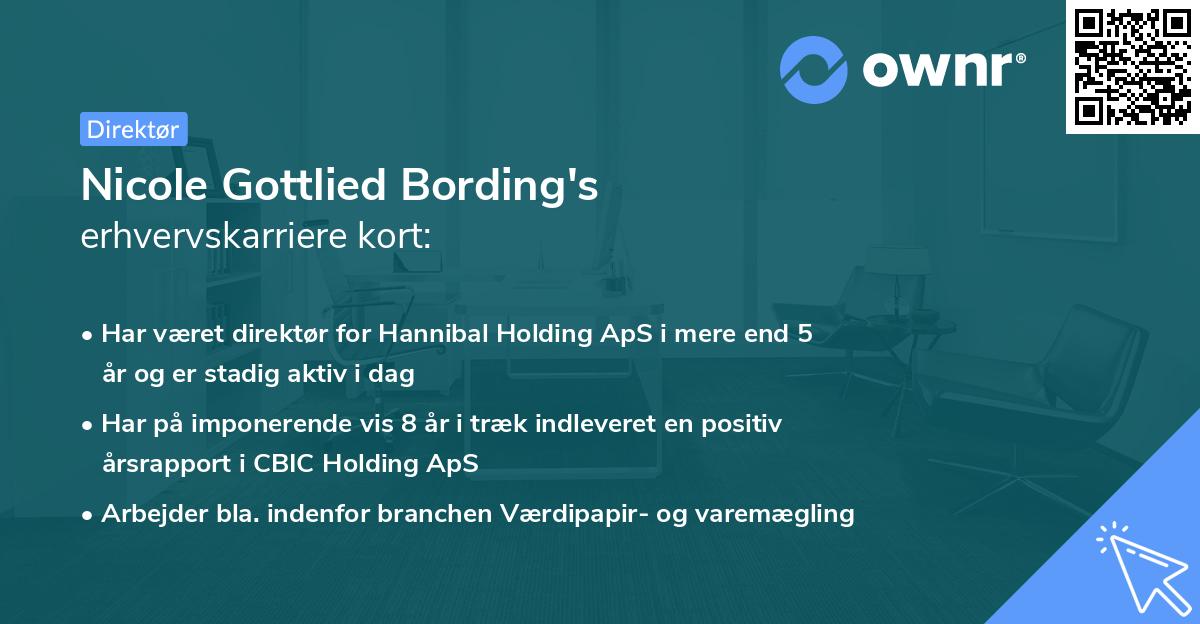 ownr®

Direktør

Nicole Gottlied Bording's
erhvervskarriere kort:

• Har været direktør for Hannibal Holding ApS i mere end 5 år og er stadig aktiv i dag
• Har på imponerende vis 8 år i træk indleveret en positiv årsrapport i CBIC Holding ApS
• Arbejder bla. indenfor branchen Værdipapir- og varemægling